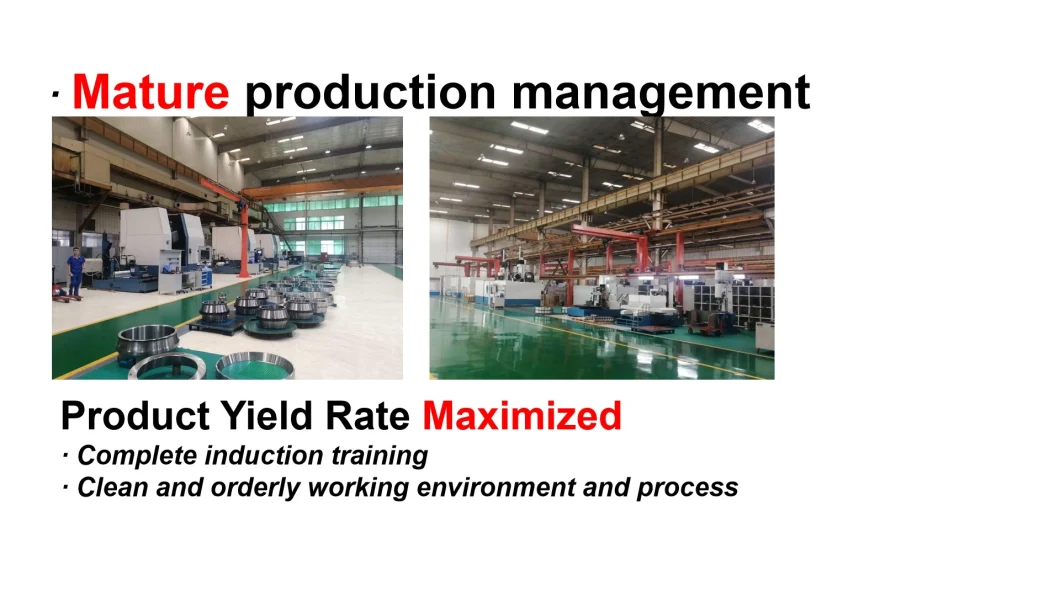 · Mature production management

Product Yield Rate Maximized
· Complete induction training
· Clean and orderly working environment and process